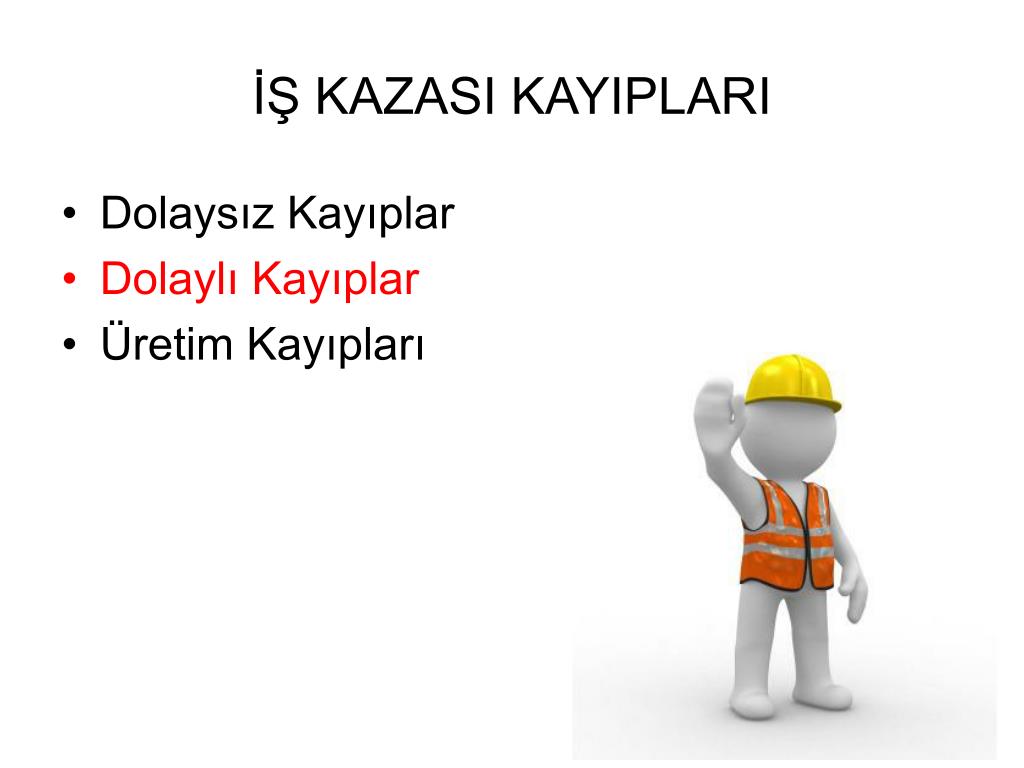 İŞ KAZASI KAYIPLARI

• Dolaysız Kayıplar
• Dolaylı Kayıplar
• Üretim Kayıpları